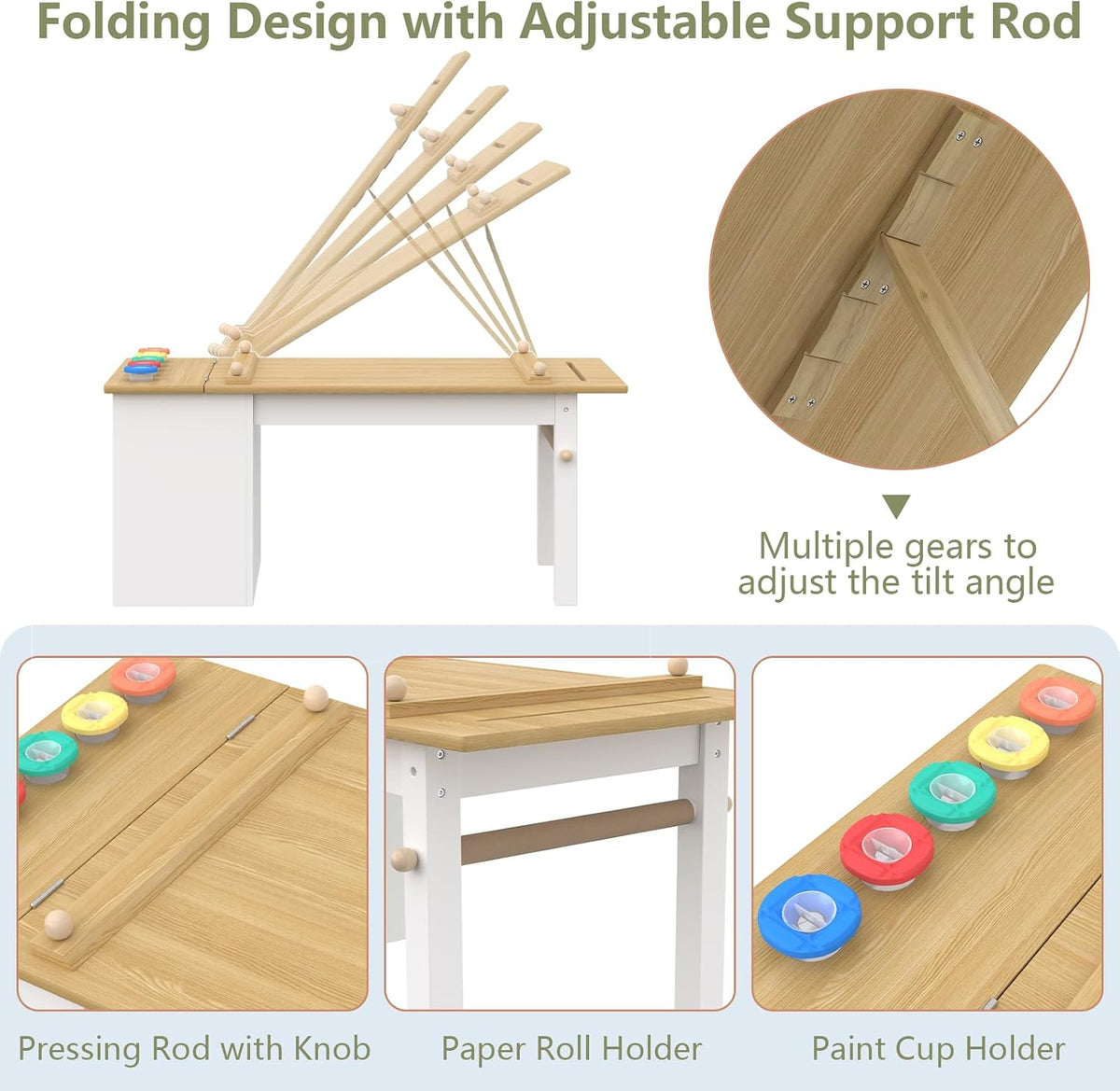 Folding Design with Adjustable Support Rod

Multiple gears to adjust the tilt angle

Pressing Rod with Knob

Paper Roll Holder

Paint Cup Holder